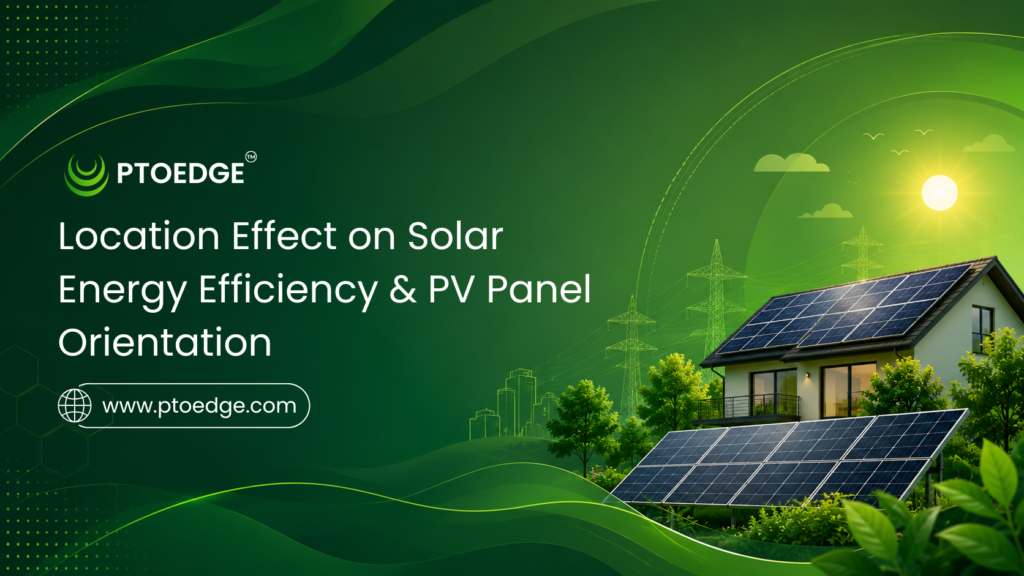 PTOEDGE™

Location Effect on Solar Energy Efficiency & PV Panel Orientation

www.ptoedge.com